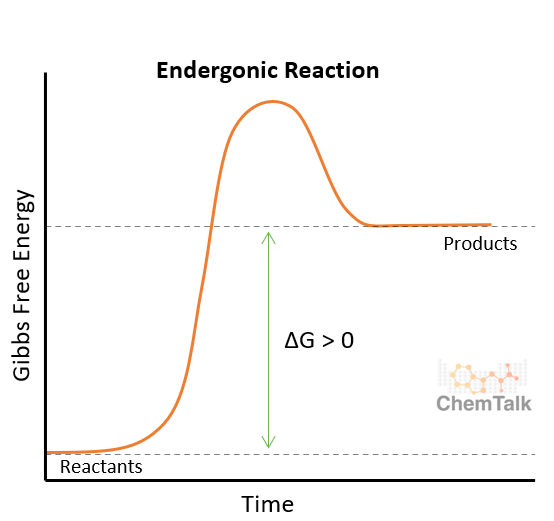 Endergonic Reaction

Gibbs Free Energy

Products

$\Delta G > 0$

ChemTalk

Reactants

Time